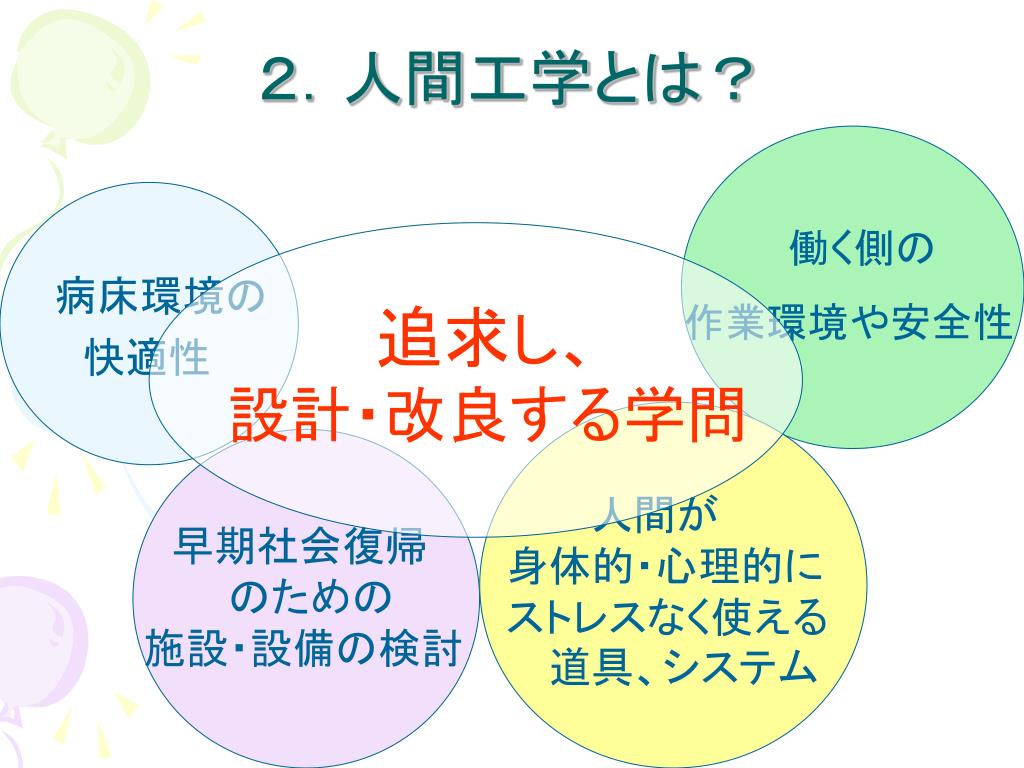 2. 人間工学とは？

病床環境の
快適性

働く側の
作業環境や安全性

追求し、
設計・改良する学問

早期社会復帰
のための
施設・設備の検討

人間が
身体的・心理的に
ストレスなく使える
道具、システム